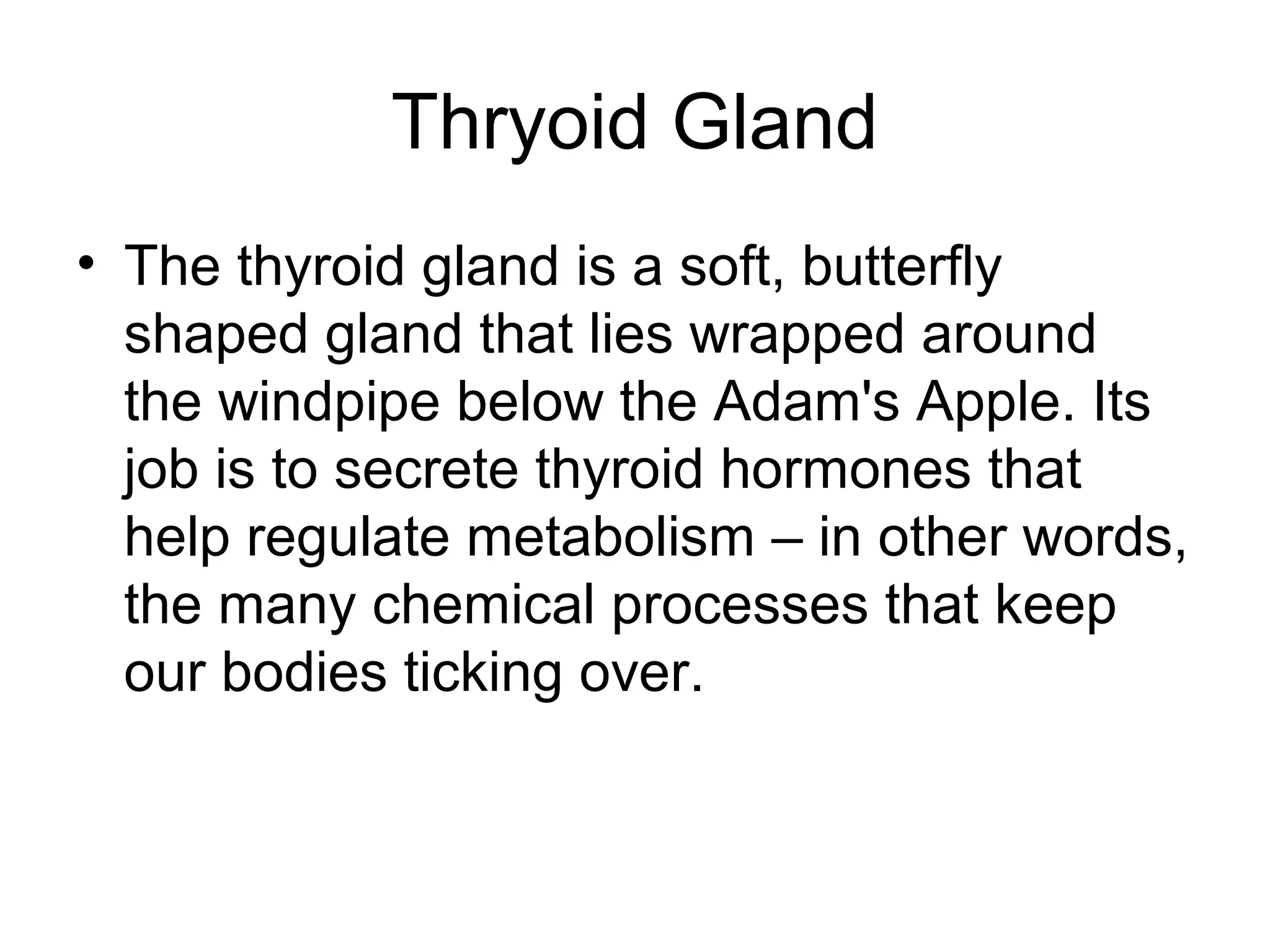 Thryoid Gland

• The thyroid gland is a soft, butterfly shaped gland that lies wrapped around the windpipe below the Adam's Apple. Its job is to secrete thyroid hormones that help regulate metabolism – in other words, the many chemical processes that keep our bodies ticking over.